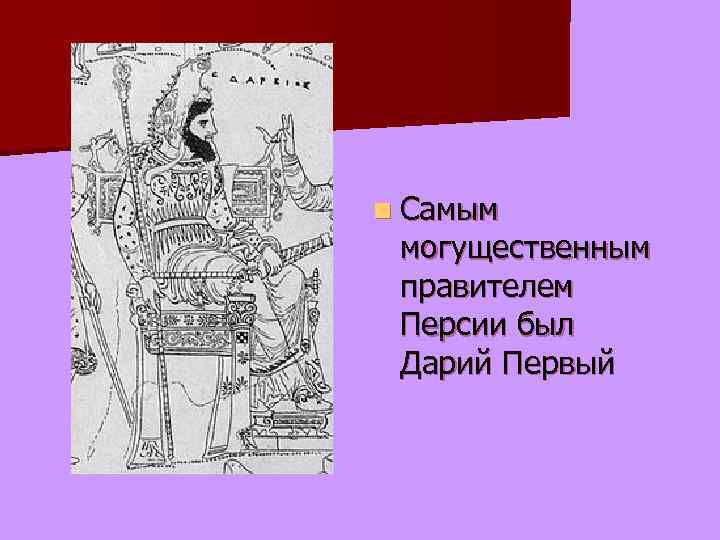 ΔΑΡΕΙΟΣ

Самым могущественным правителем Персии был Дарий Первый